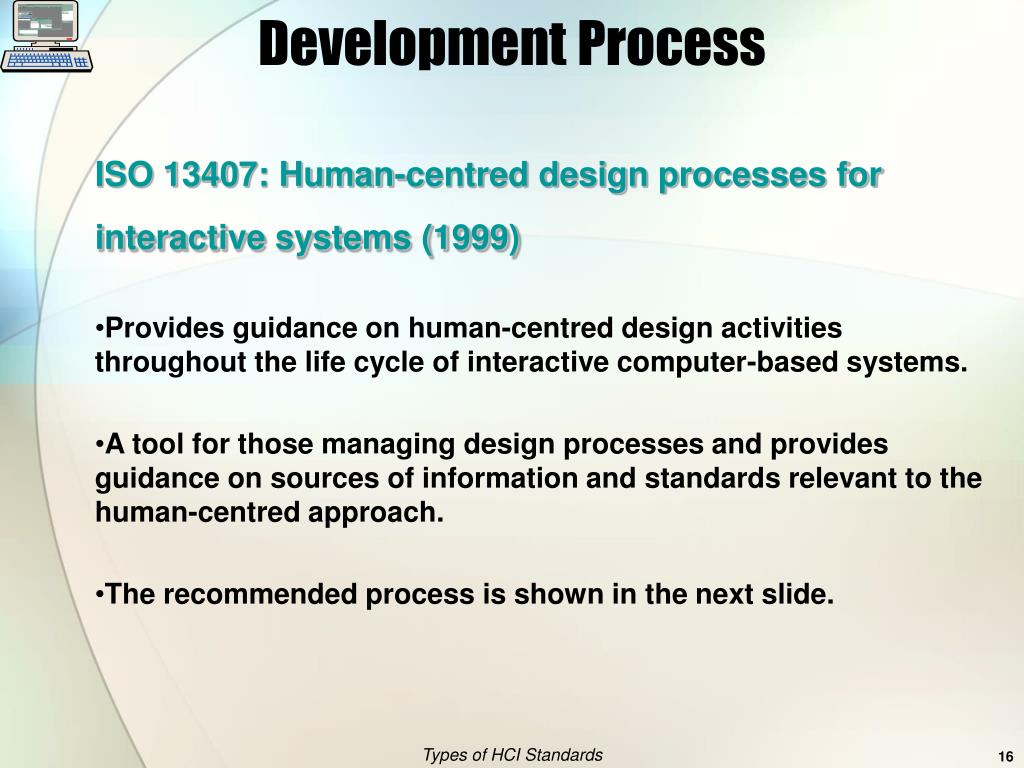 Development Process

ISO 13407: Human-centred design processes for interactive systems (1999)

•Provides guidance on human-centred design activities throughout the life cycle of interactive computer-based systems.

•A tool for those managing design processes and provides guidance on sources of information and standards relevant to the human-centred approach.

•The recommended process is shown in the next slide.

Types of HCI Standards

16